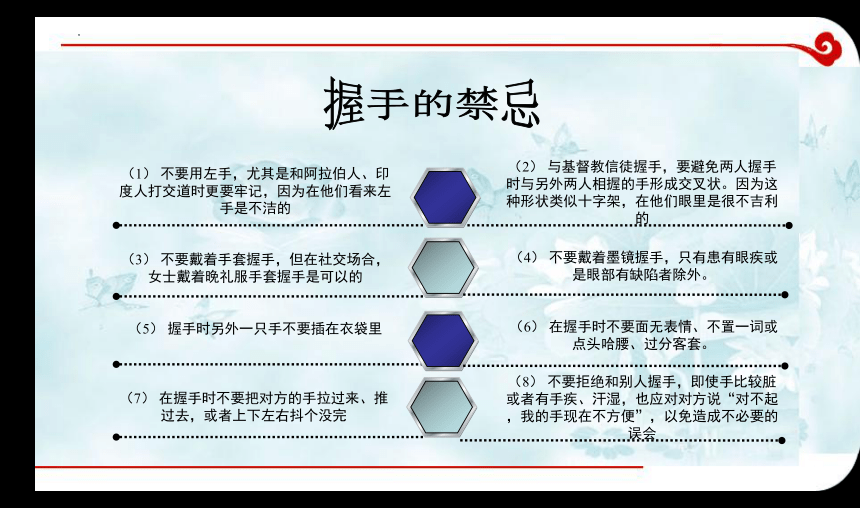 握手的禁忌

（1） 不要用左手，尤其是和阿拉伯人、印度人打交道时更要牢记，因为在他们看来左手是不洁的

（2） 与基督教信徒握手，要避免两人握手时与另外两人相握的手形成交叉状。因为这种形状类似十字架，在他们眼里是很不吉利的

（3） 不要戴着手套握手，但在社交场合，女士戴着晚礼服手套握手是可以的

（4） 不要戴着墨镜握手，只有患有眼疾或是眼部有缺陷者除外。

（5） 握手时另外一只手不要插在衣袋里

（6） 在握手时不要面无表情、不置一词或点头哈腰、过分客套。

（7） 在握手时不要把对方的手拉过来、推过去，或者上下左右抖个没完

（8） 不要拒绝和别人握手，即使手比较脏或者有手疾、汗湿，也应对对方说“对不起，我的手现在不方便”，以免造成不必要的误会